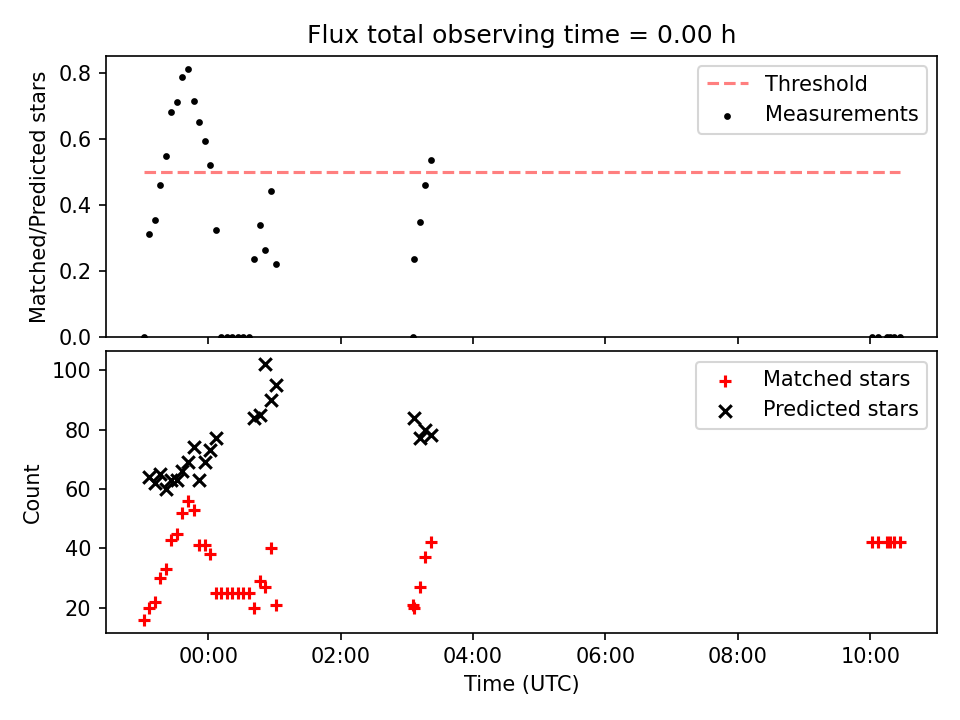 Flux total observing time = 0.00 h

Matched/Predicted stars

0.8
0.6
0.4
0.2
0.0

Threshold
Measurements

Count

100
80
60
40
20

Matched stars
Predicted stars

00:00
02:00
04:00
06:00
08:00
10:00

Time (UTC)